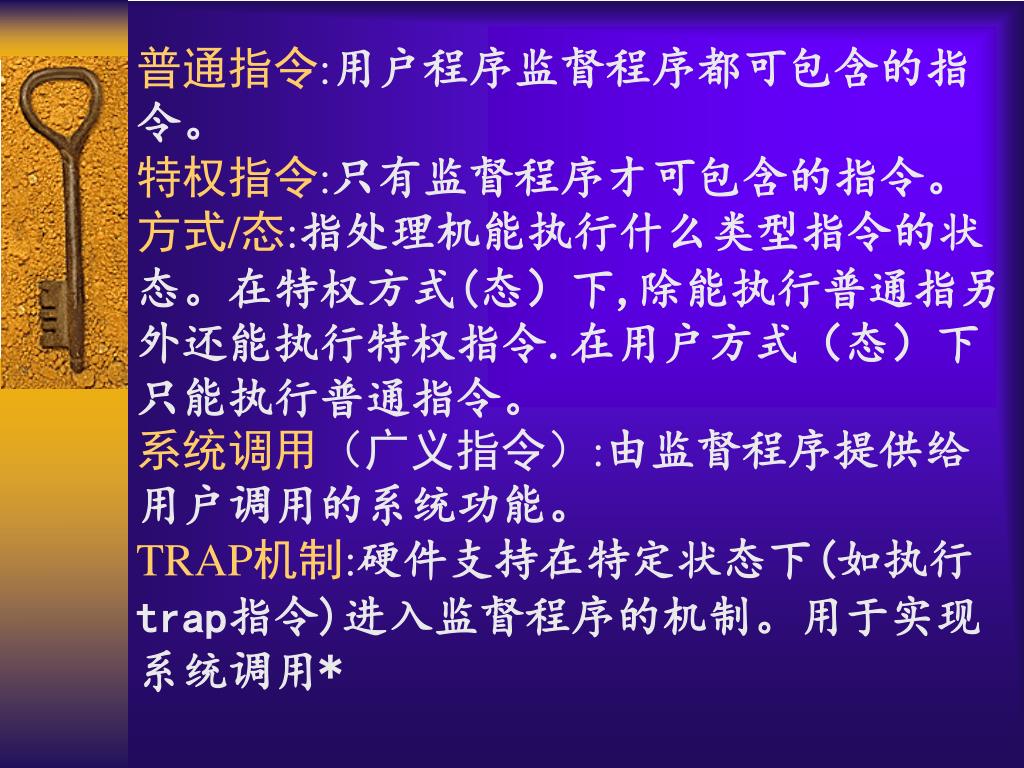 普通指令:用户程序监督程序都可包含的指令。

特权指令:只有监督程序才可包含的指令。

方式/态:指处理机能执行什么类型指令的状态。在特权方式(态）下,除能执行普通指另外还能执行特权指令.在用户方式（态）下只能执行普通指令。

系统调用（广义指令）:由监督程序提供给用户调用的系统功能。

TRAP机制:硬件支持在特定状态下(如执行trap指令)进入监督程序的机制。用于实现系统调用*